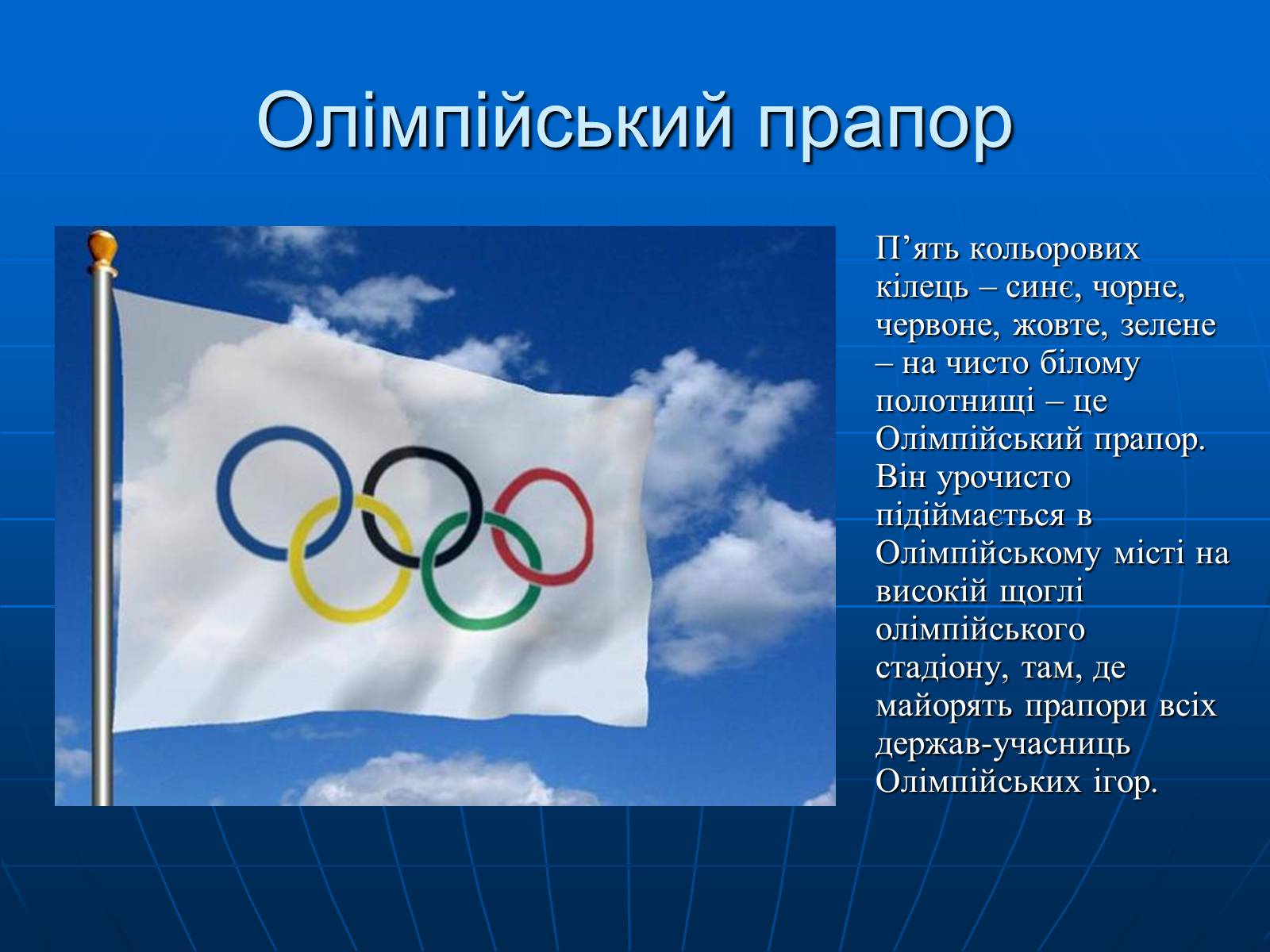 Олімпійський прапор

П’ять кольорових кілець – синє, чорне, червоне, жовте, зелене – на чисто білому полотнищі – це Олімпійський прапор. Він урочисто підіймається в Олімпійському місті на високій щоглі олімпійського стадіону, там, де майорять прапори всіх держав-учасниць Олімпійських ігор.